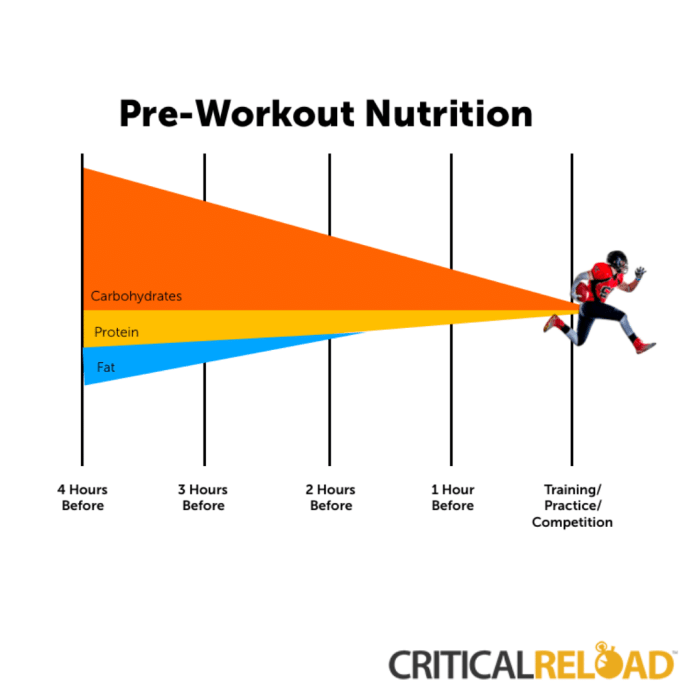 Pre-Workout Nutrition

Carbohydrates

Protein

Fat

4 Hours Before

3 Hours Before

2 Hours Before

1 Hour Before

Training/ Practice/ Competition

CRITICALRELOAD™